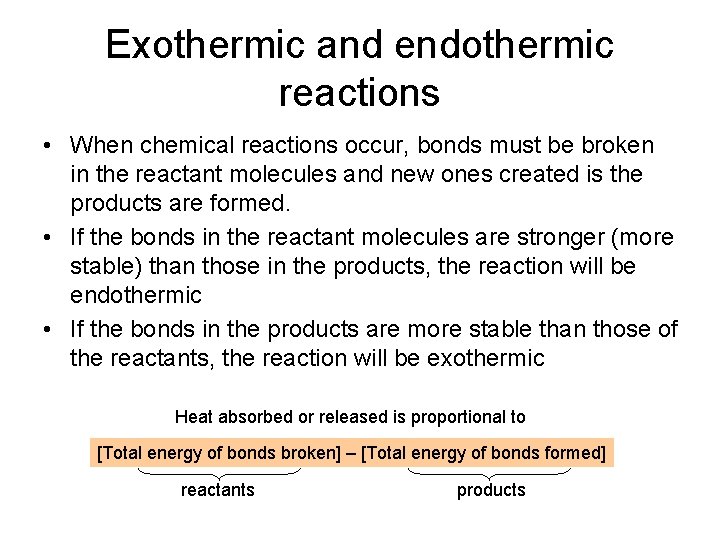 Exothermic and endothermic reactions

• When chemical reactions occur, bonds must be broken in the reactant molecules and new ones created is the products are formed.

• If the bonds in the reactant molecules are stronger (more stable) than those in the products, the reaction will be endothermic

• If the bonds in the products are more stable than those of the reactants, the reaction will be exothermic

Heat absorbed or released is proportional to

[Total energy of bonds broken] – [Total energy of bonds formed]

reactants

products